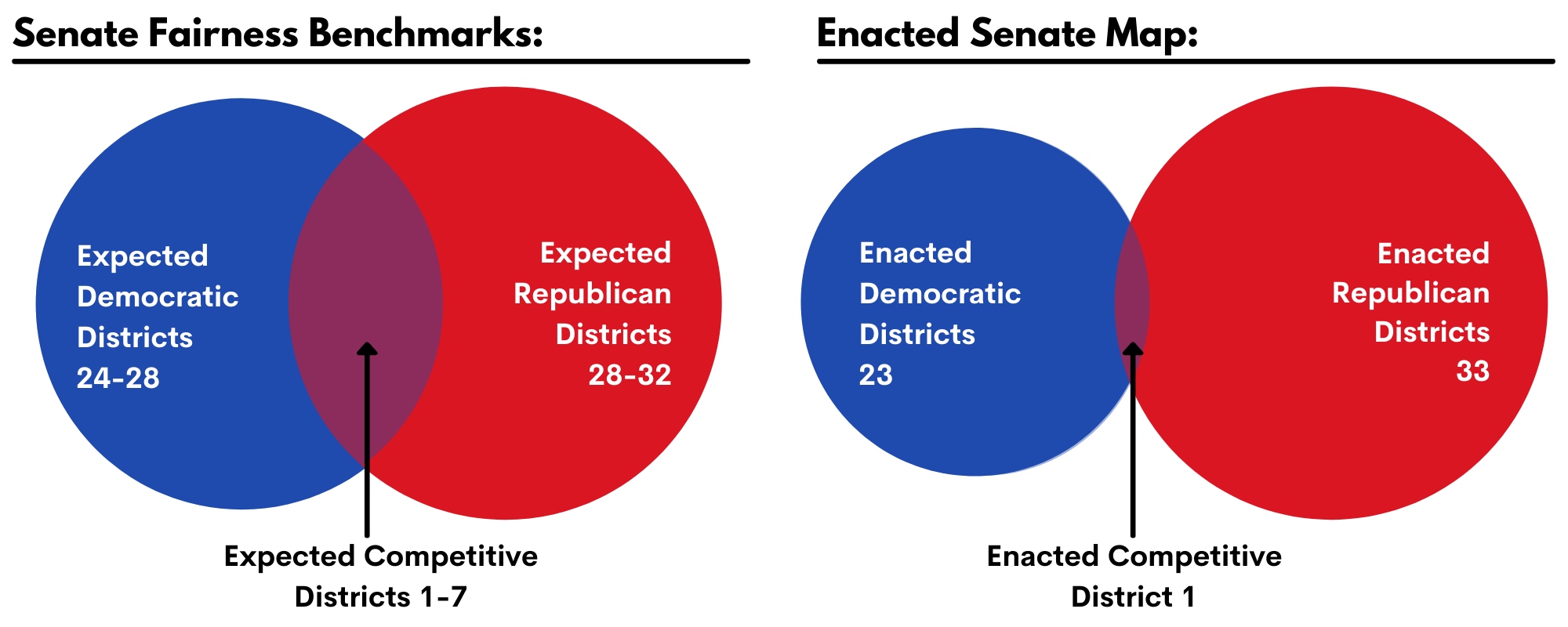 Senate Fairness Benchmarks:

Expected Democratic Districts 24-28

Expected Republican Districts 28-32

Expected Competitive Districts 1-7

Enacted Senate Map:

Enacted Democratic Districts 23

Enacted Republican Districts 33

Enacted Competitive District 1